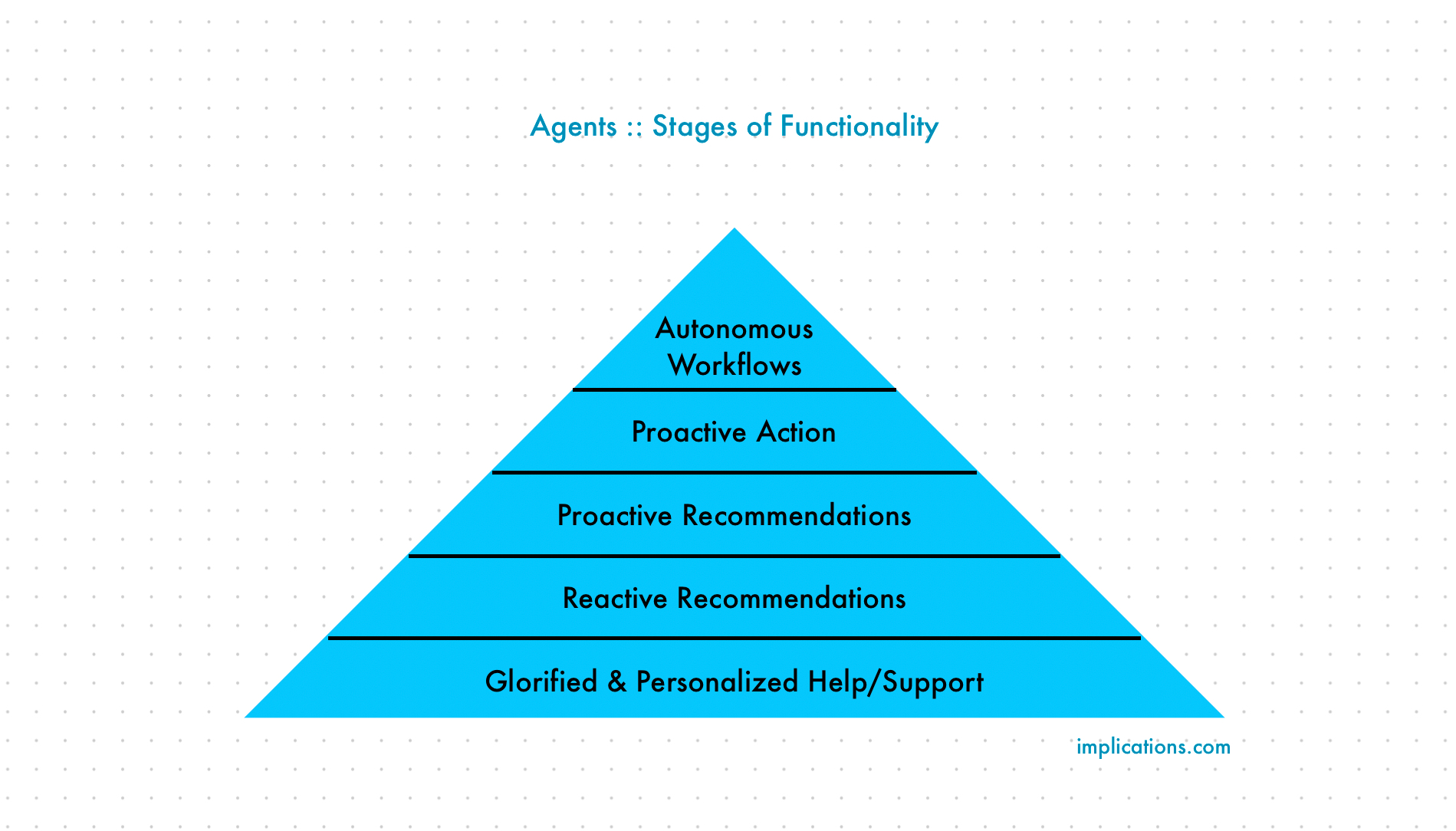 Agents :: Stages of Functionality

Autonomous Workflows

Proactive Action

Proactive Recommendations

Reactive Recommendations

Glorified & Personalized Help/Support

implications.com